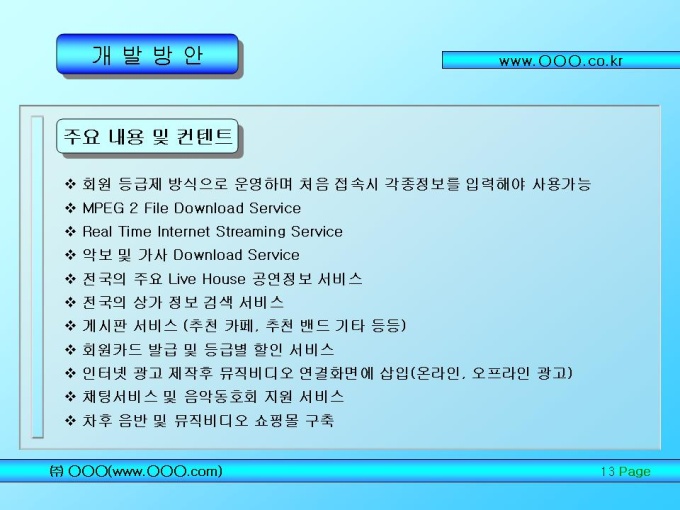 개 발 방 안

www.OOO.co.kr

주요 내용 및 컨텐트

❖ 회원 등급제 방식으로 운영하며 처음 접속시 각종정보를 입력해야 사용가능
❖ MPEG 2 File Download Service
❖ Real Time Internet Streaming Service
❖ 악보 및 가사 Download Service
❖ 전국의 주요 Live House 공연정보 서비스
❖ 전국의 상가 정보 검색 서비스
❖ 게시판 서비스 (추천 카페, 추천 밴드 기타 등등)
❖ 회원카드 발급 및 등급별 할인 서비스
❖ 인터넷 광고 제작후 뮤직비디오 연결화면에 삽입(온라인, 오프라인 광고)
❖ 채팅서비스 및 음악동호회 지원 서비스
❖ 차후 음반 및 뮤직비디오 쇼핑몰 구축

㈜ OOO(www.OOO.com)

13 Page